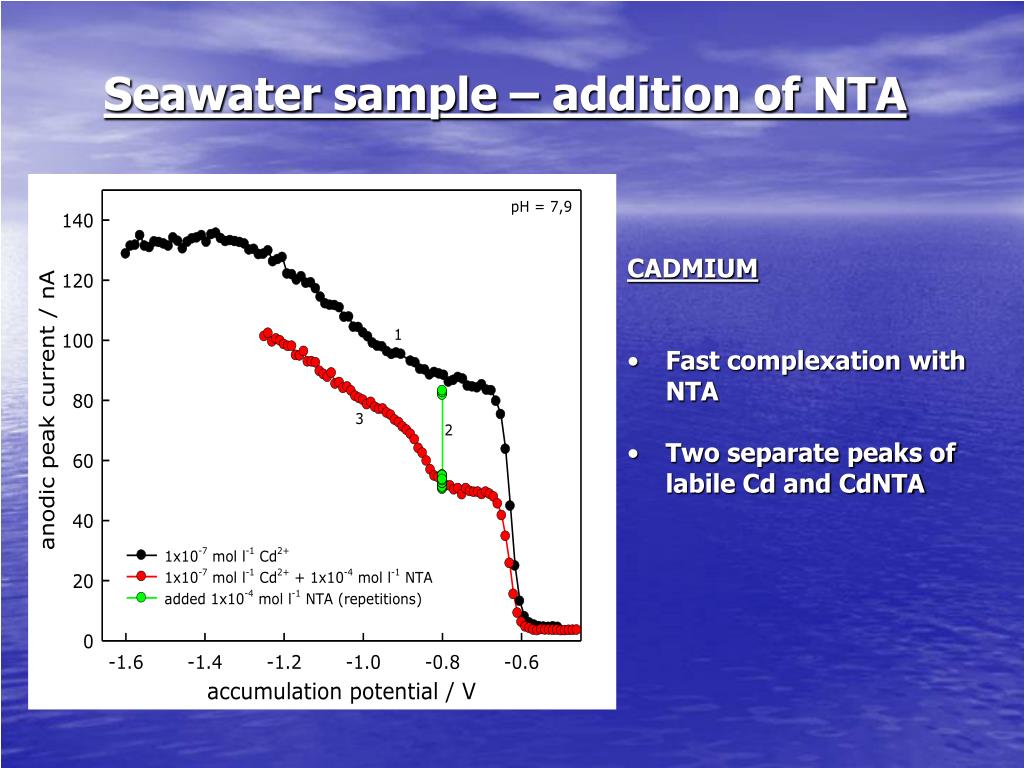 Seawater sample – addition of NTA

pH = 7,9

140
120
100
80
60
40
20
0

anodic peak current / nA

1
2
3

$1x10^{-7}$ mol $l^{-1}$ $Cd^{2+}$
$1x10^{-7}$ mol $l^{-1}$ $Cd^{2+}$ + $1x10^{-4}$ mol $l^{-1}$ NTA
added $1x10^{-4}$ mol $l^{-1}$ NTA (repetitions)

-1.6 -1.4 -1.2 -1.0 -0.8 -0.6

accumulation potential / V

CADMIUM

• Fast complexation with NTA

• Two separate peaks of labile Cd and CdNTA